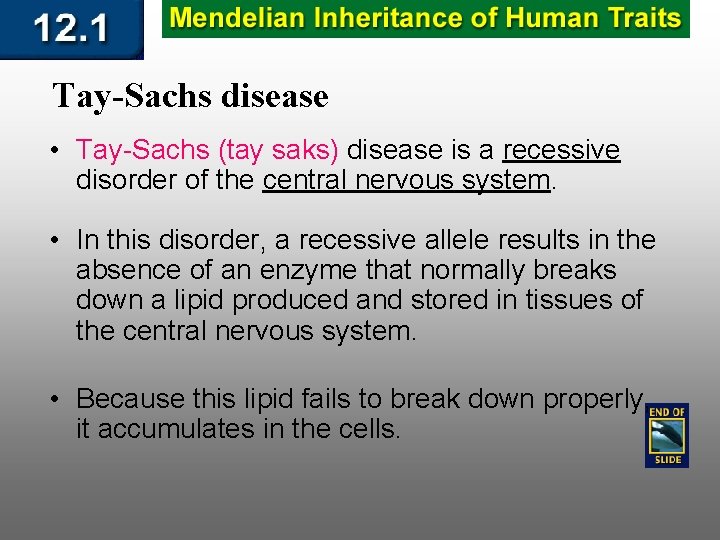 12.1

Mendelian Inheritance of Human Traits

Tay-Sachs disease

• Tay-Sachs (tay saks) disease is a recessive disorder of the central nervous system.

• In this disorder, a recessive allele results in the absence of an enzyme that normally breaks down a lipid produced and stored in tissues of the central nervous system.

• Because this lipid fails to break down properly, it accumulates in the cells.

END OF SLIDE